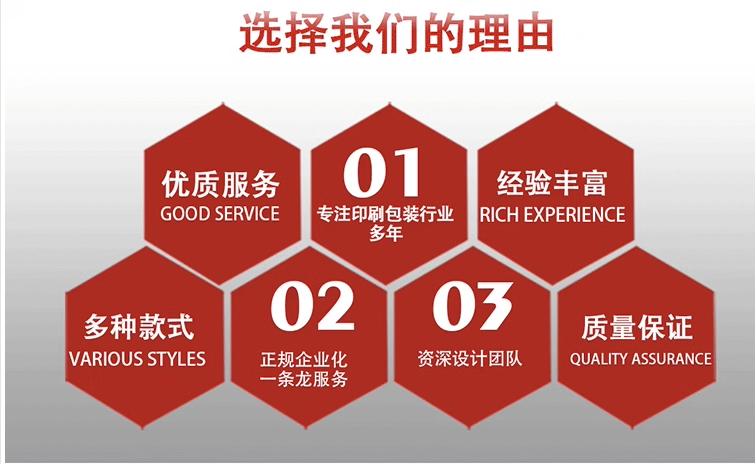 选择我们的理由

优质服务
GOOD SERVICE

01
专注印刷包装行业多年

经验丰富
RICH EXPERIENCE

多种款式
VARIOUS STYLES

02
正规企业化一条龙服务

03
资深设计团队

质量保证
QUALITY ASSURANCE